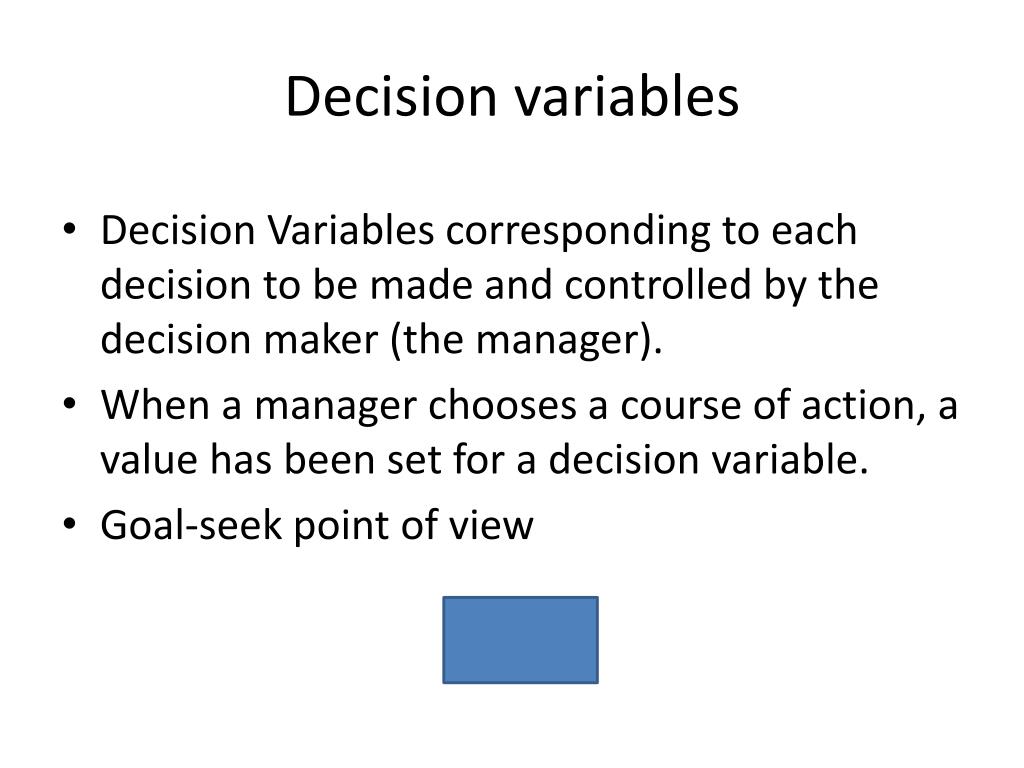 Decision variables

• Decision Variables corresponding to each decision to be made and controlled by the decision maker (the manager).
• When a manager chooses a course of action, a value has been set for a decision variable.
• Goal-seek point of view